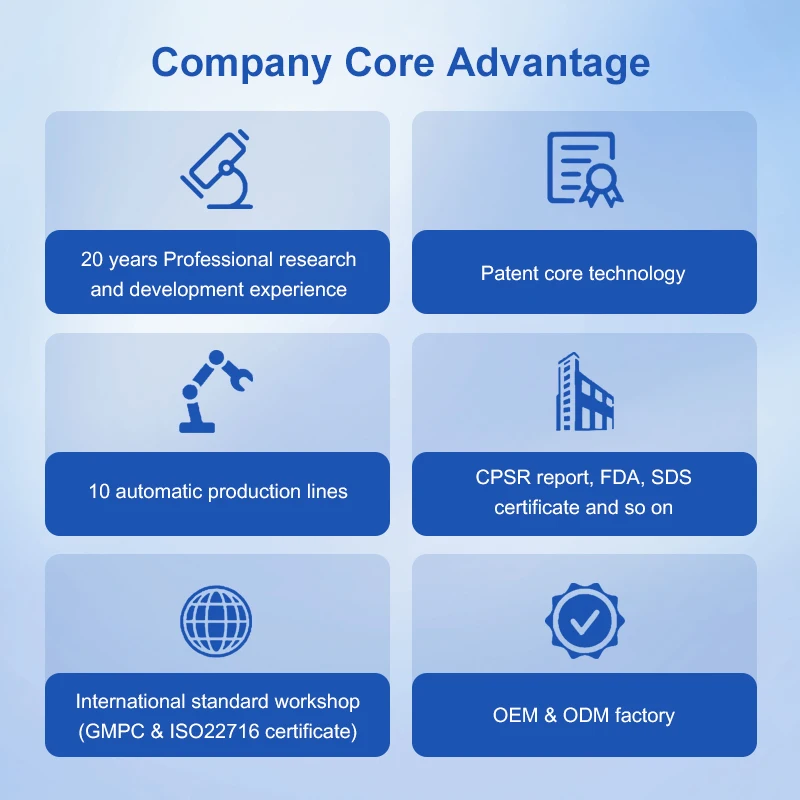 Company Core Advantage

20 years Professional research and development experience

Patent core technology

10 automatic production lines

CPSR report, FDA, SDS certificate and so on

International standard workshop (GMPC & ISO22716 certificate)

OEM & ODM factory